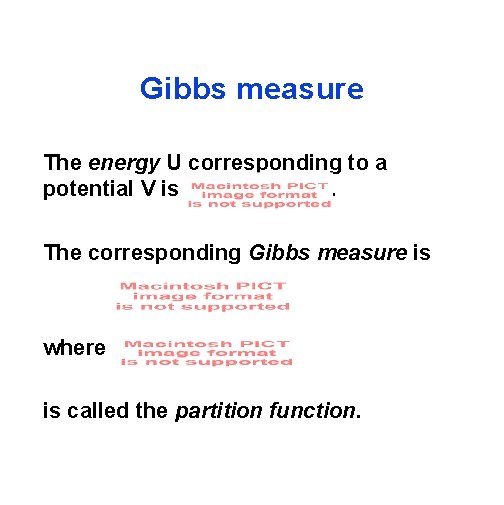 Gibbs measure

The energy U corresponding to a potential V is Macintosh PICT image format is not supported .

The corresponding Gibbs measure is

Macintosh PICT image format is not supported

where Macintosh PICT image format is not supported

is called the partition function.